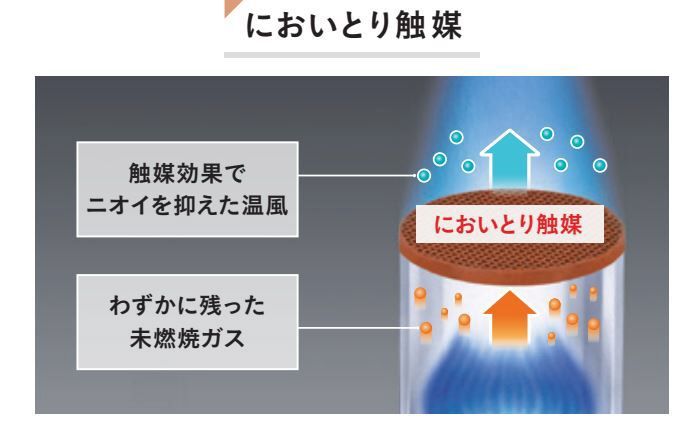 においとり触媒

触媒効果で
ニオイを抑えた温風

においとり触媒

わずかに残った
未燃焼ガス